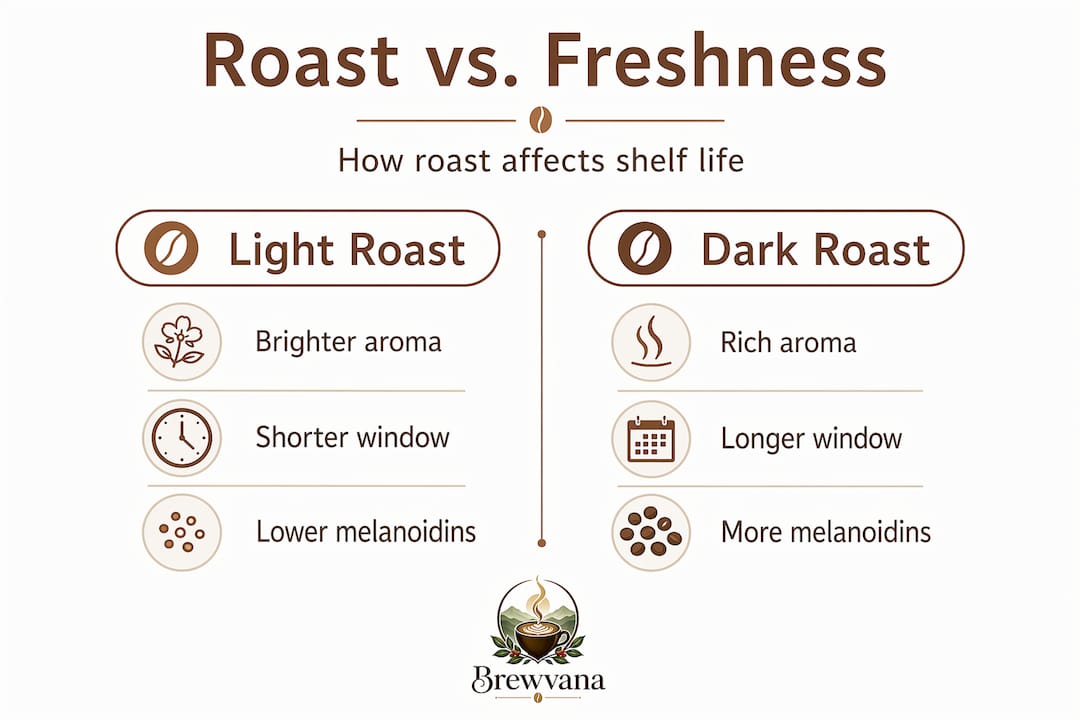 Roast vs. Freshness

How roast affects shelf life

Light Roast

Brighter aroma

Shorter window

Lower melanoidins

Dark Roast

Rich aroma

Longer window

More melanoidins

Brewvana